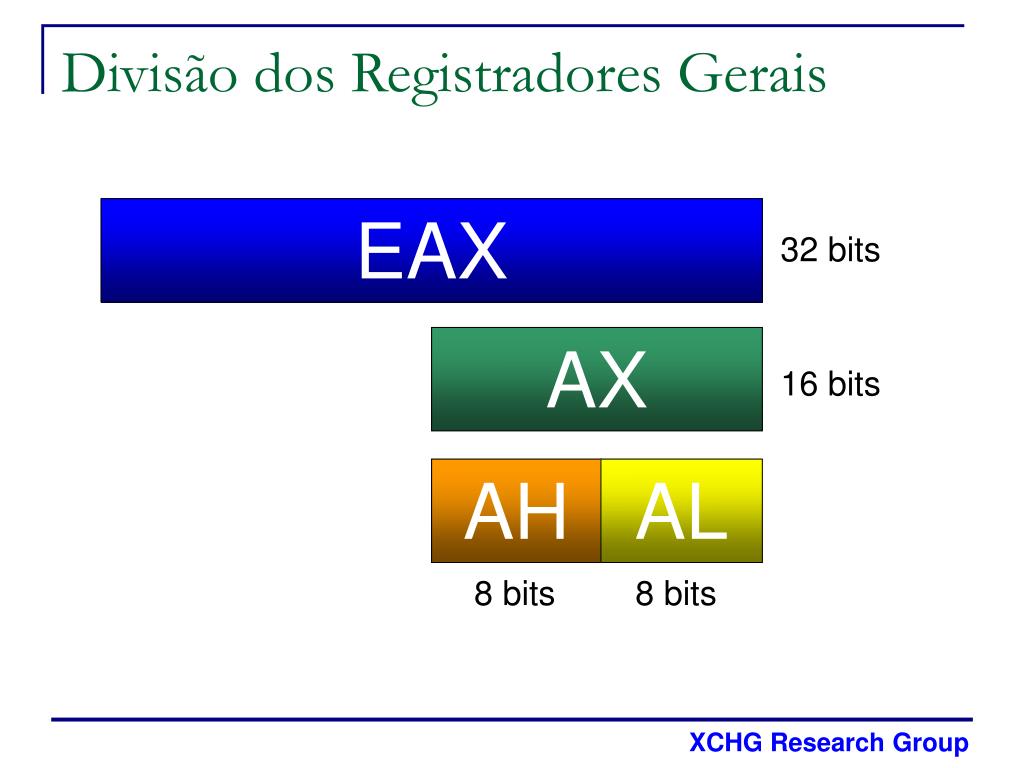 Divisão dos Registradores Gerais

EAX

32 bits

AX

16 bits

AH

AL

8 bits

8 bits

XCHG Research Group